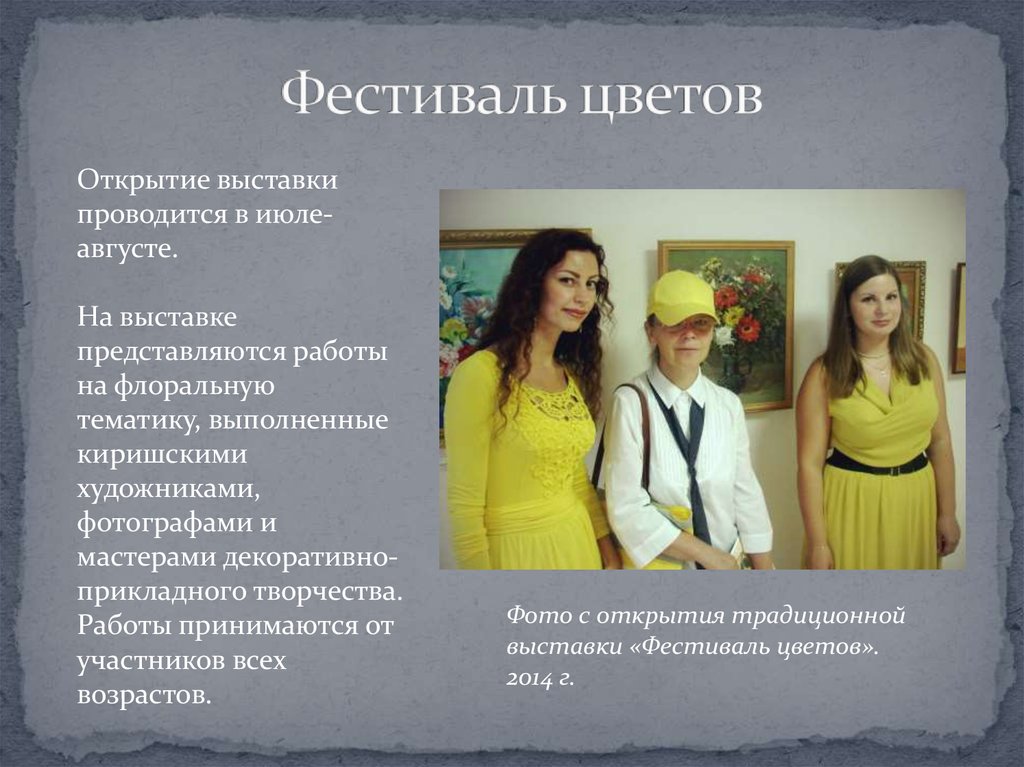 Фестиваль цветов

Открытие выставки проводится в июле-августе.

На выставке представляются работы на флоральную тематику, выполненные киришскими художниками, фотографами и мастерами декоративно-прикладного творчества. Работы принимаются от участников всех возрастов.

Фото с открытия традиционной выставки «Фестиваль цветов». 2014 г.